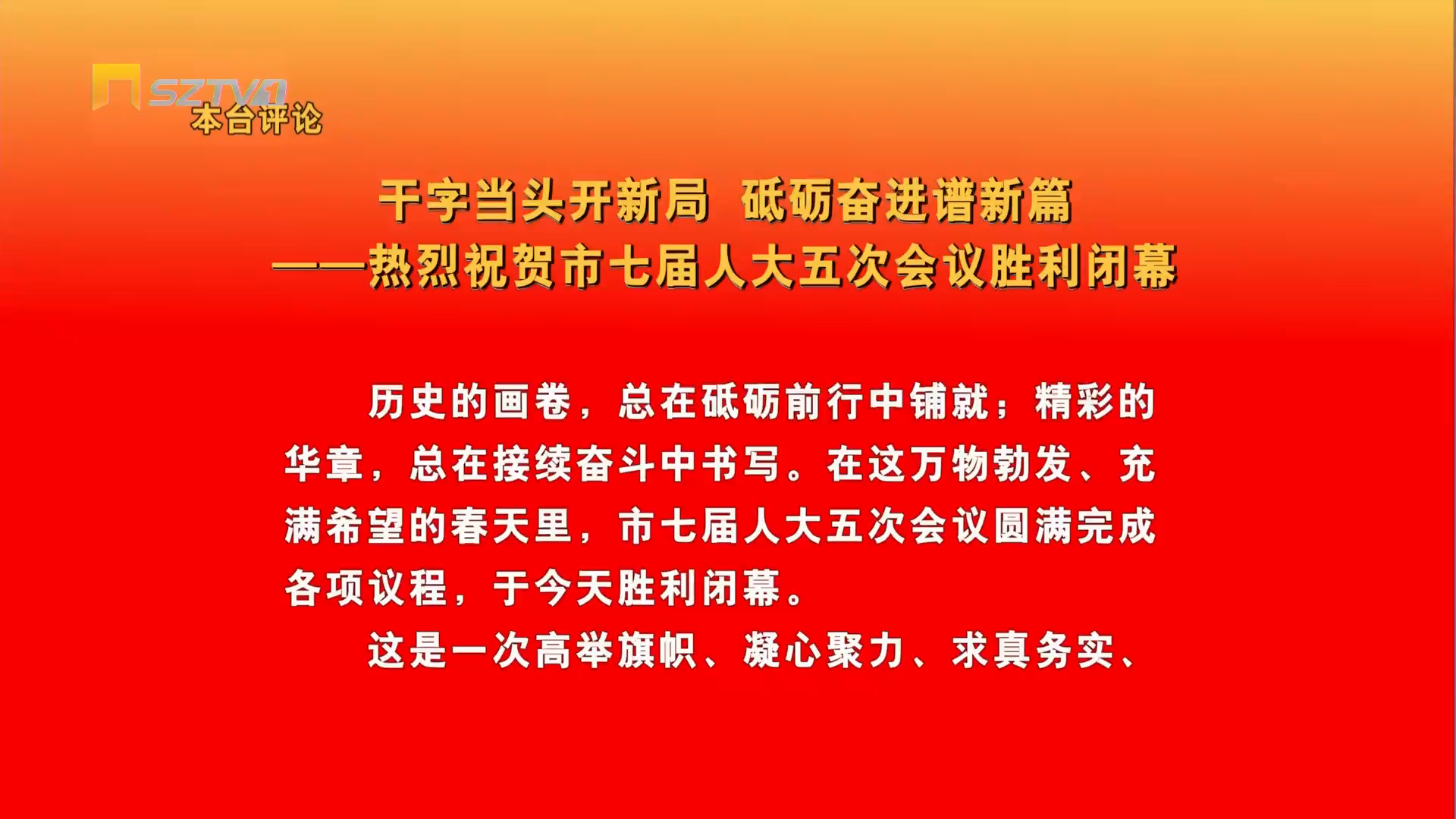 SZTV1
本台评论

干字当头开新局 砥砺奋进谱新篇
——热烈祝贺市七届人大五次会议胜利闭幕

历史的画卷，总在砥砺前行中铺就；精彩的华章，总在接续奋斗中书写。在这万物勃发、充满希望的春天里，市七届人大五次会议圆满完成各项议程，于今天胜利闭幕。

这是一次高举旗帜、凝心聚力、求真务实、